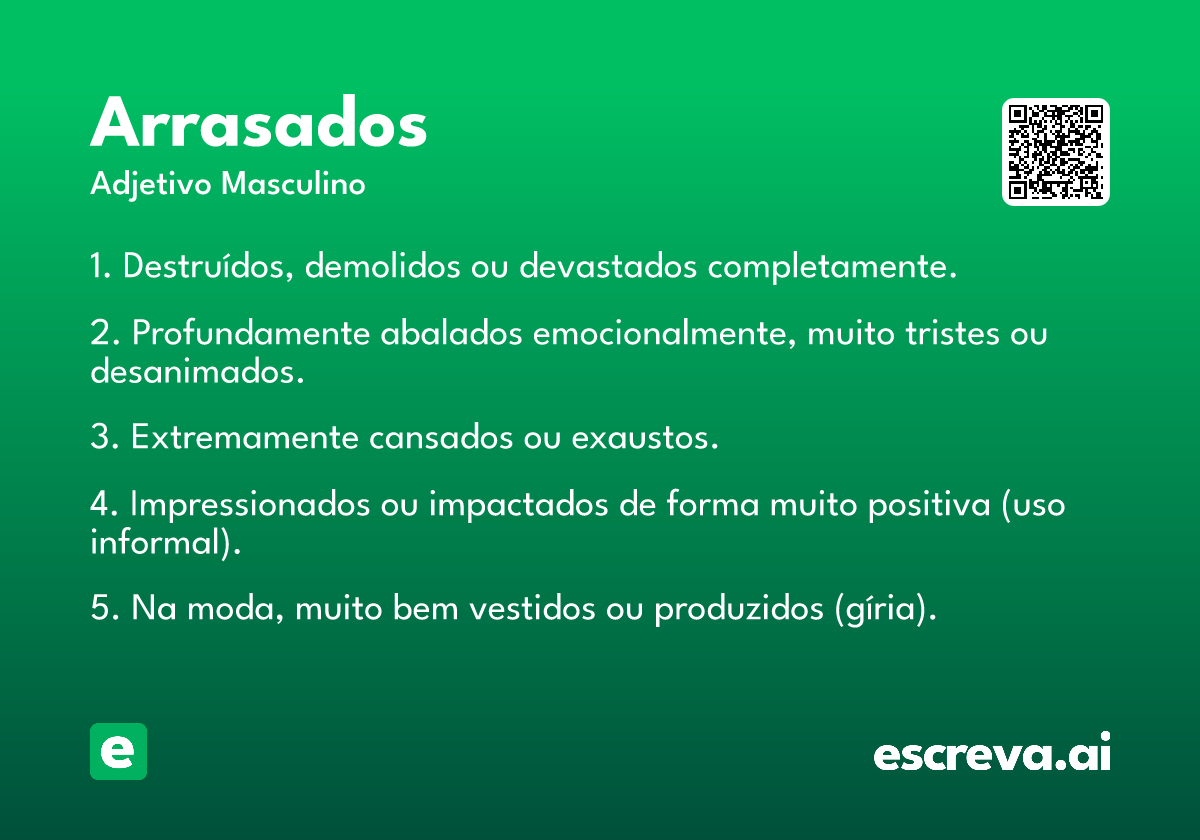 Arrasados

Adjetivo Masculino

1. Destruídos, demolidos ou devastados completamente.

2. Profundamente abalados emocionalmente, muito tristes ou desanimados.

3. Extremamente cansados ou exaustos.

4. Impressionados ou impactados de forma muito positiva (uso informal).

5. Na moda, muito bem vestidos ou produzidos (gíria).

e

escreva.ai